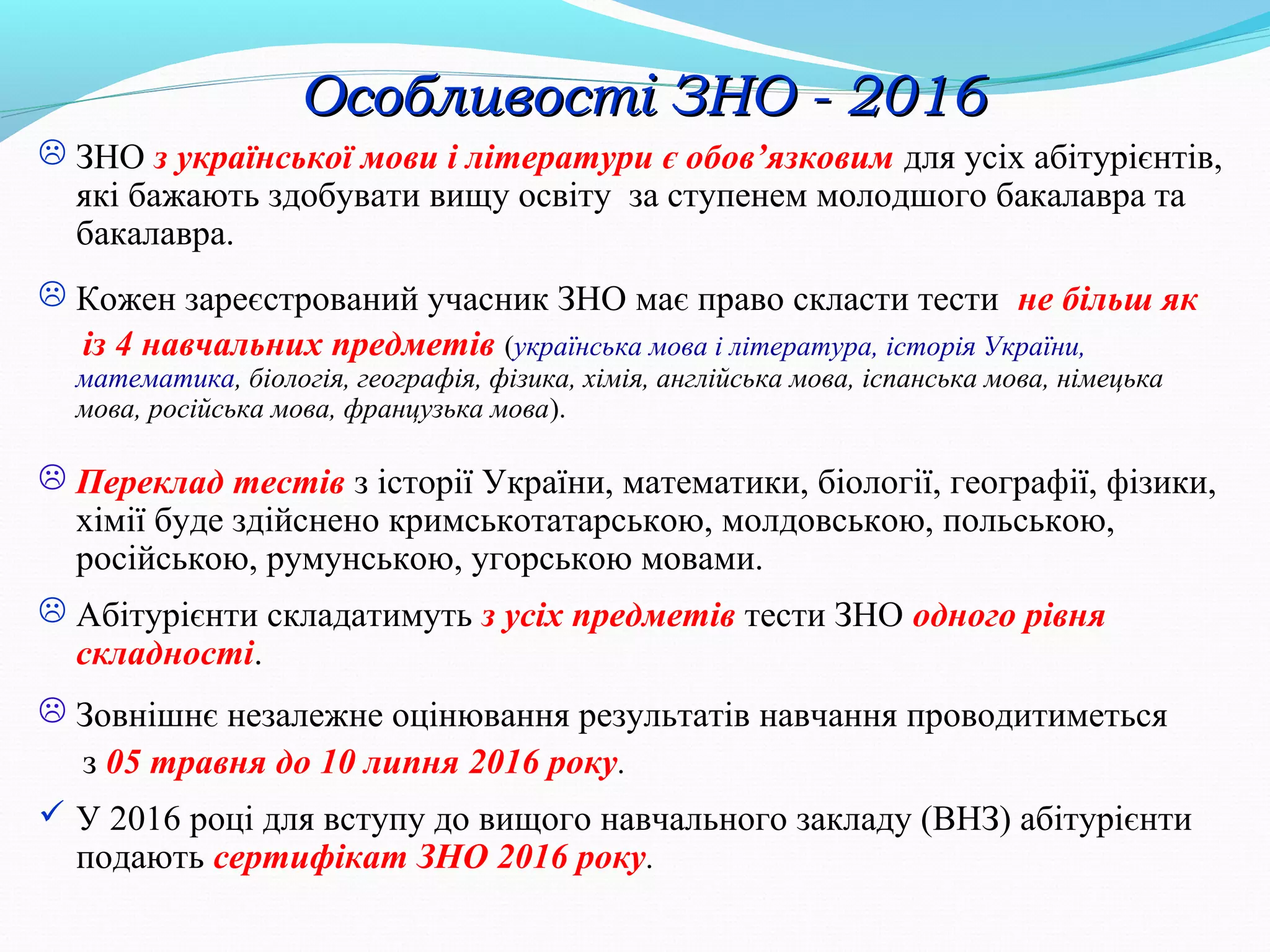 Особливості ЗНО - 2016

☹ ЗНО з української мови і літератури є обов’язковим для усіх абітурієнтів, які бажають здобувати вищу освіту за ступенем молодшого бакалавра та бакалавра.

☹ Кожен зареєстрований учасник ЗНО має право скласти тести не більш як із 4 навчальних предметів (українська мова і література, історія України, математика, біологія, географія, фізика, хімія, англійська мова, іспанська мова, німецька мова, російська мова, французька мова).

☹ Переклад тестів з історії України, математики, біології, географії, фізики, хімії буде здійснено кримськотатарською, молдовською, польською, російською, румунською, угорською мовами.

☹ Абітурієнти складатимуть з усіх предметів тести ЗНО одного рівня складності.

☹ Зовнішнє незалежне оцінювання результатів навчання проводитиметься з 05 травня до 10 липня 2016 року.

✓ У 2016 році для вступу до вищого навчального закладу (ВНЗ) абітурієнти подають сертифікат ЗНО 2016 року.